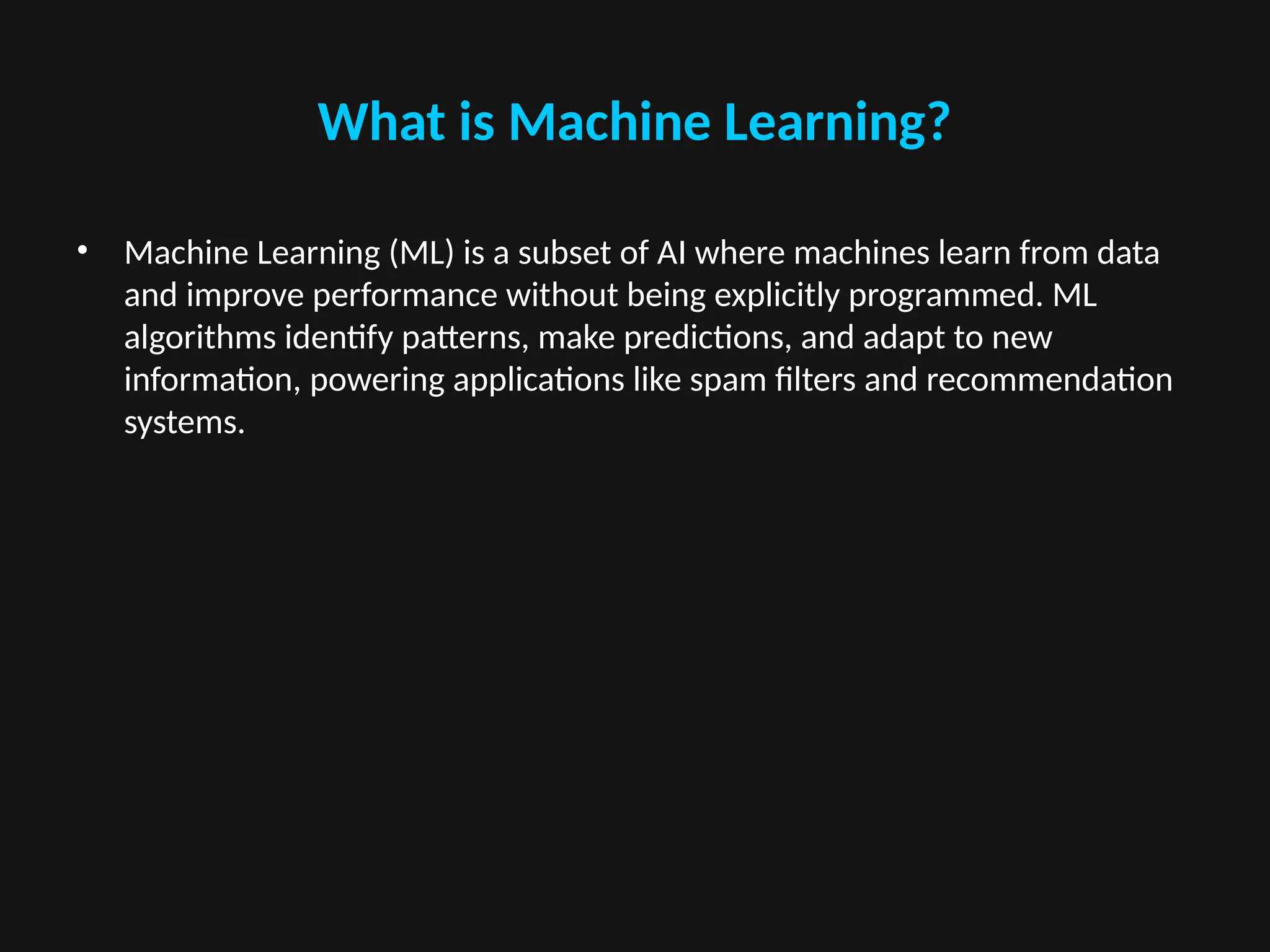 What is Machine Learning?

• Machine Learning (ML) is a subset of AI where machines learn from data and improve performance without being explicitly programmed. ML algorithms identify patterns, make predictions, and adapt to new information, powering applications like spam filters and recommendation systems.